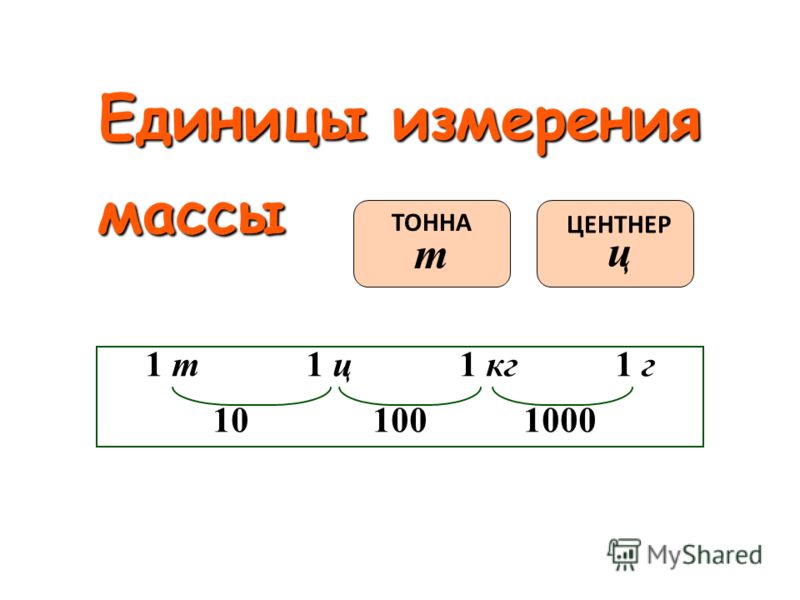 Единицы измерения массы

ТОННА
т

ЦЕНТНЕР
ц

1 т 1 ц 1 кг 1 г
10 100 1000

MyShared